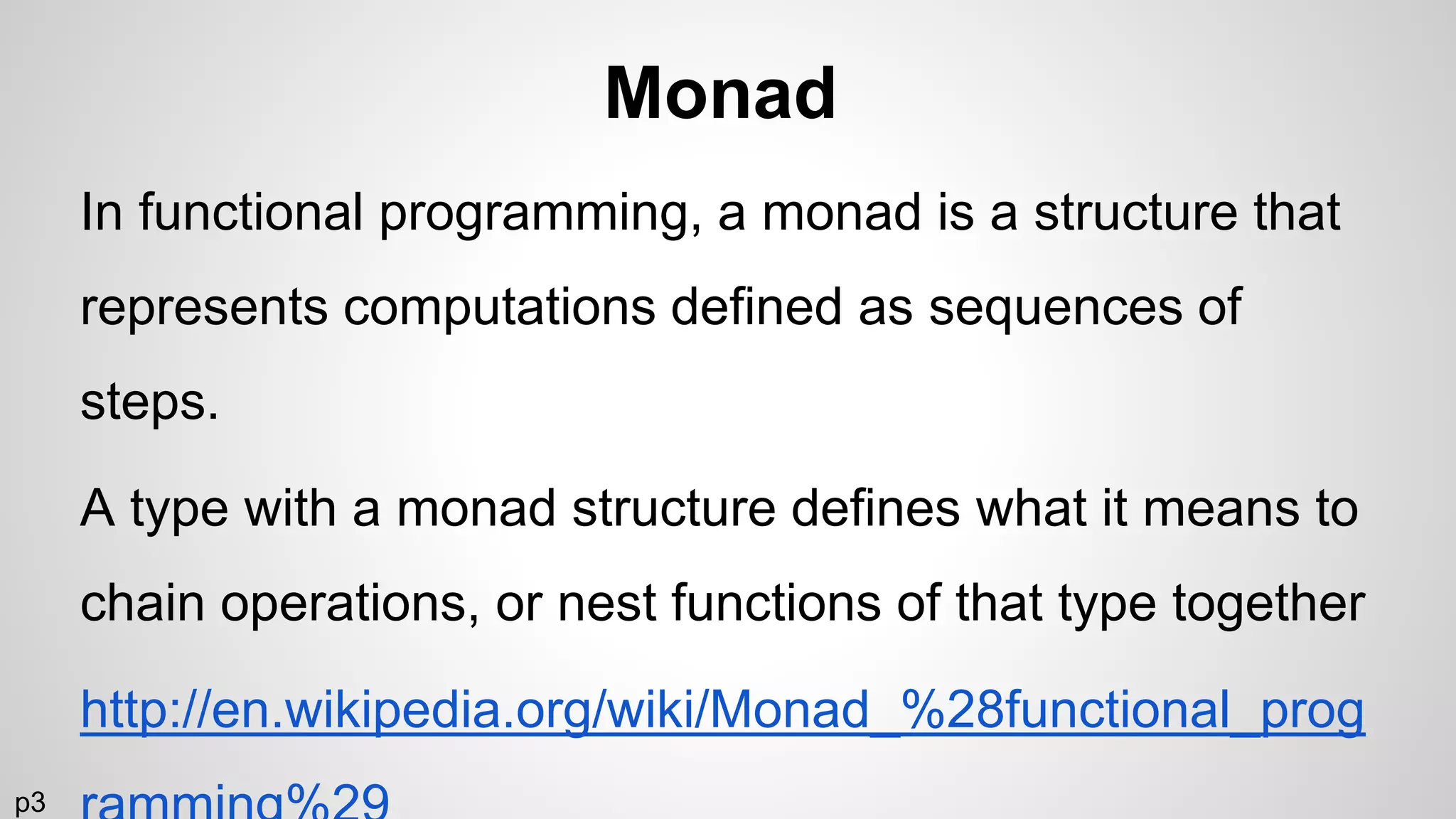 Monad

In functional programming, a monad is a structure that represents computations defined as sequences of steps.

A type with a monad structure defines what it means to chain operations, or nest functions of that type together

http://en.wikipedia.org/wiki/Monad_%28functional_programming%29

p3